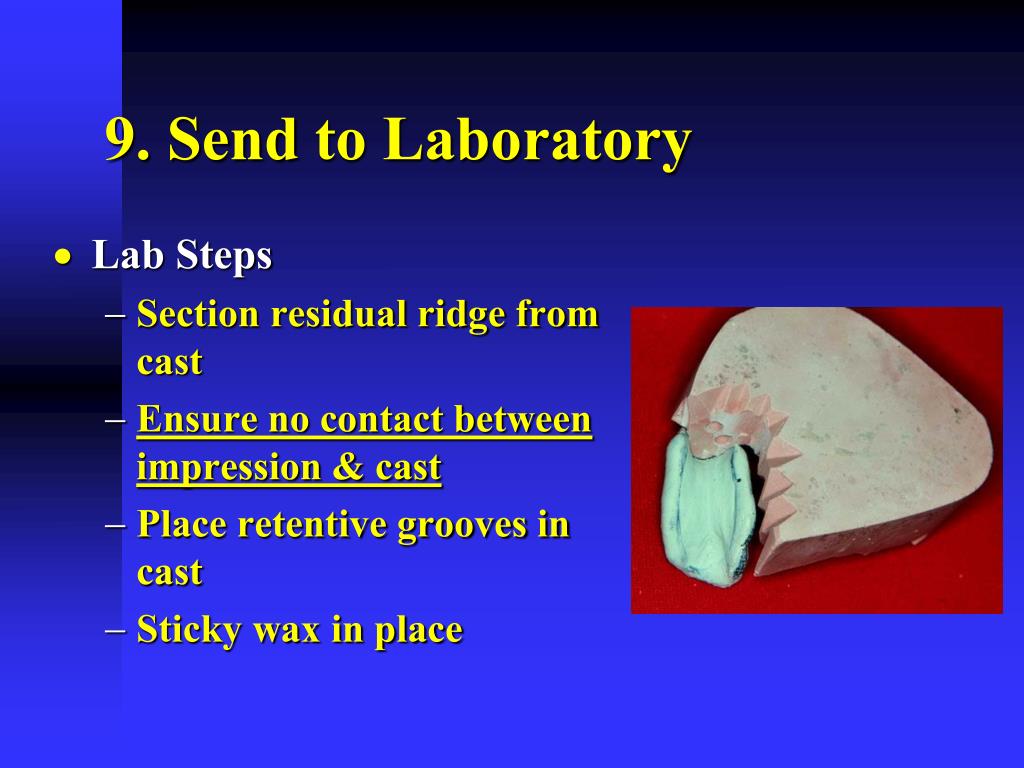 9. Send to Laboratory

• Lab Steps
– Section residual ridge from cast
– Ensure no contact between impression & cast
– Place retentive grooves in cast
– Sticky wax in place